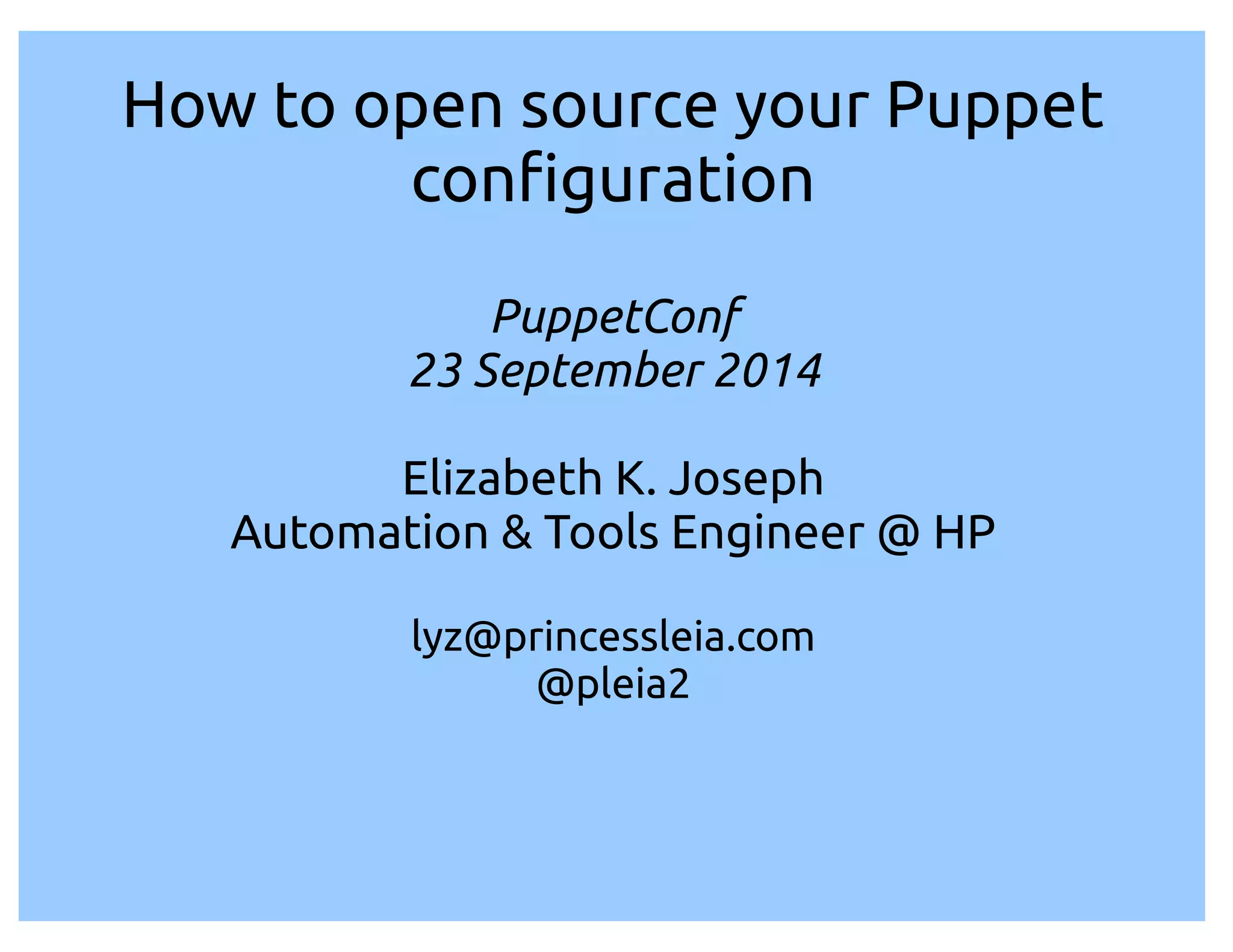 How to open source your Puppet configuration

PuppetConf
23 September 2014

Elizabeth K. Joseph
Automation & Tools Engineer @ HP

lyz@princessleia.com
@pleia2